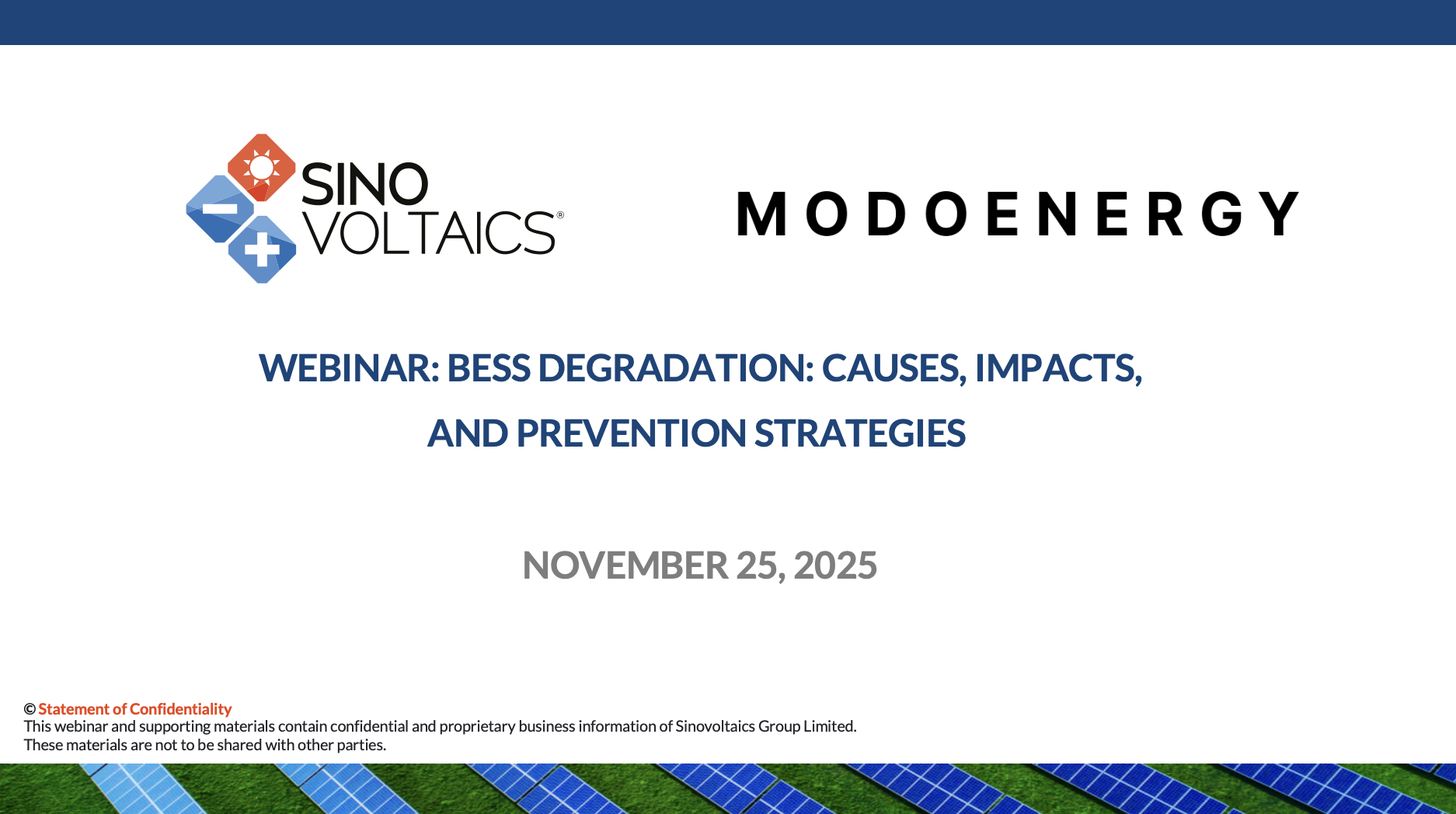 SINO VOLTAICS®

MODOENERGY

WEBINAR: BESS DEGRADATION: CAUSES, IMPACTS, AND PREVENTION STRATEGIES

NOVEMBER 25, 2025

© Statement of Confidentiality
This webinar and supporting materials contain confidential and proprietary business information of Sinovoltaics Group Limited. These materials are not to be shared with other parties.